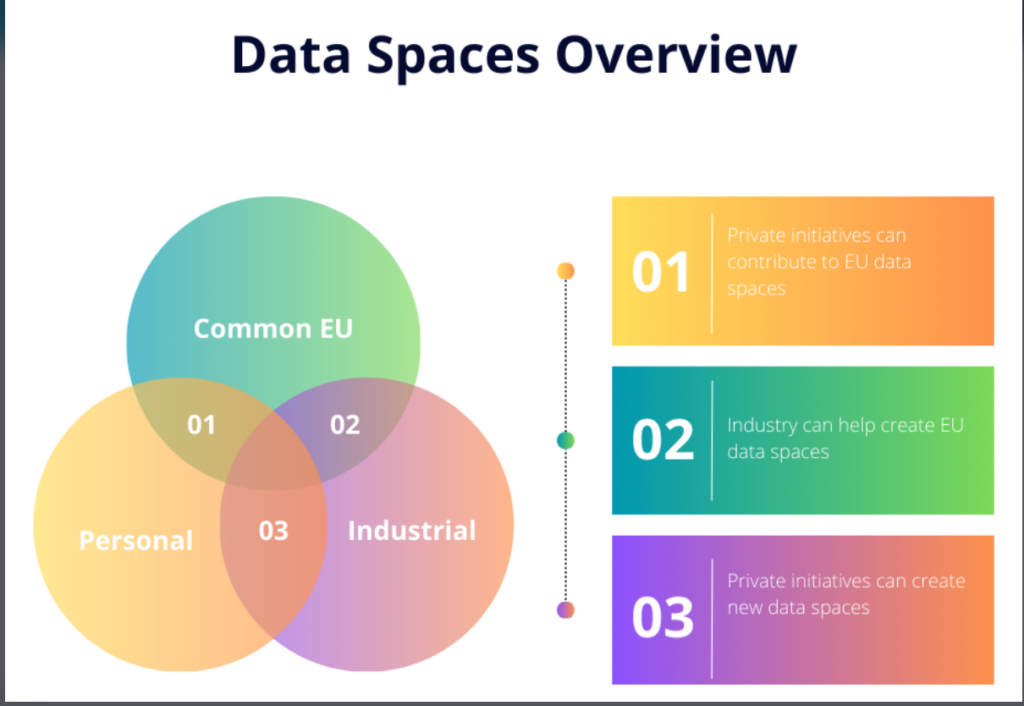 Data Spaces Overview

Common EU

01

02

Personal

03

Industrial

01 Private initiatives can contribute to EU data spaces

02 Industry can help create EU data spaces

03 Private initiatives can create new data spaces